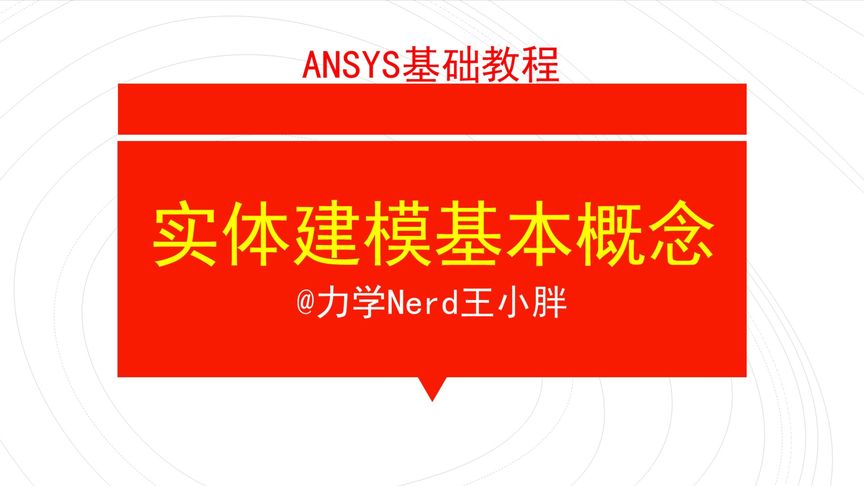 ANSYS基础教程

实体建模基本概念

@力学Nerd王小胖